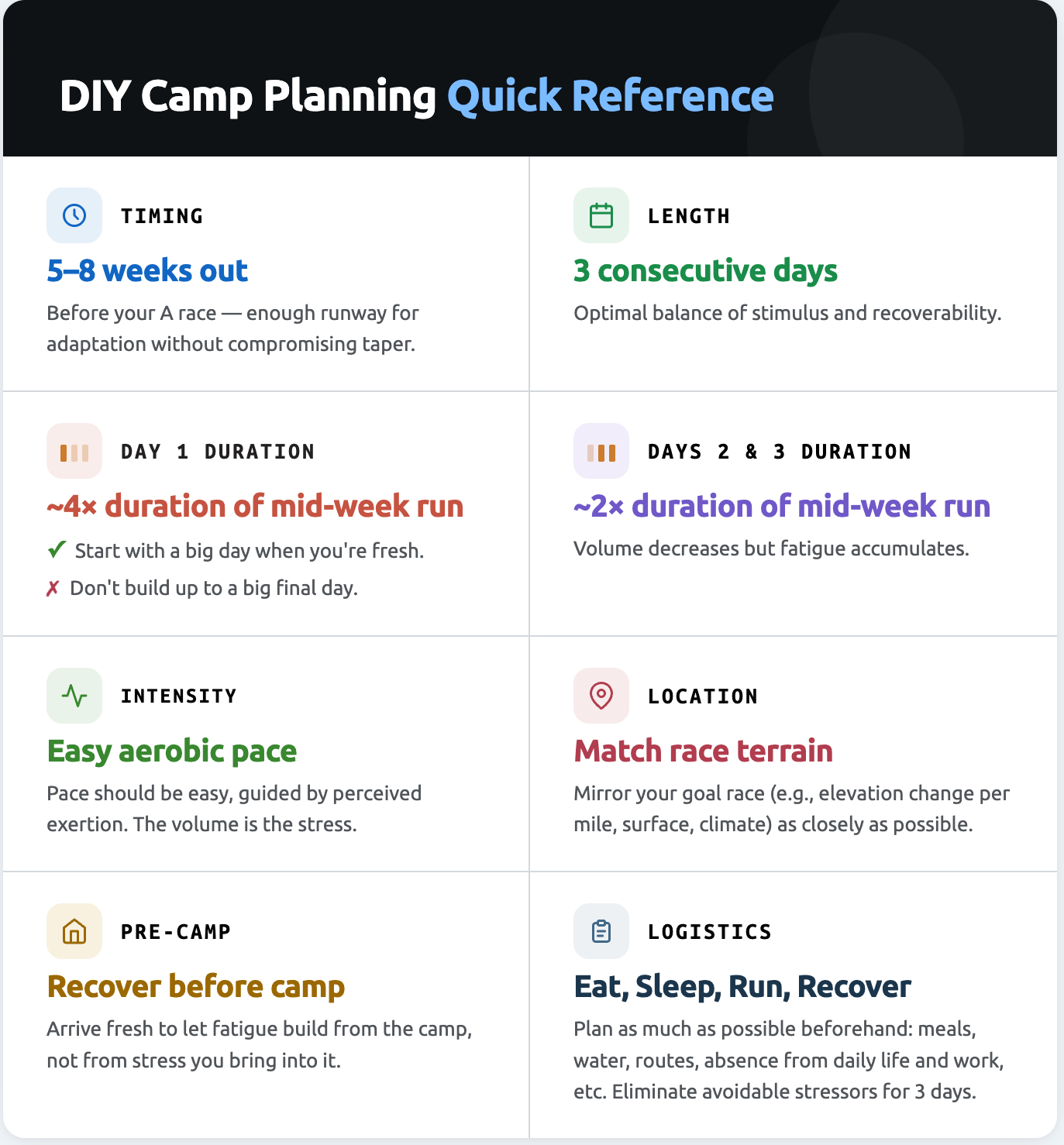 DIY Camp Planning Quick Reference

TIMING

5–8 weeks out

Before your A race — enough runway for adaptation without compromising taper.

LENGTH

3 consecutive days

Optimal balance of stimulus and recoverability.

DAY 1 DURATION

~4× duration of mid-week run

✓ Start with a big day when you're fresh.

✗ Don't build up to a big final day.

DAYS 2 & 3 DURATION

~2× duration of mid-week run

Volume decreases but fatigue accumulates.

INTENSITY

Easy aerobic pace

Pace should be easy, guided by perceived exertion. The volume is the stress.

LOCATION

Match race terrain

Mirror your goal race (e.g., elevation change per mile, surface, climate) as closely as possible.

PRE-CAMP

Recover before camp

Arrive fresh to let fatigue build from the camp, not from stress you bring into it.

LOGISTICS

Eat, Sleep, Run, Recover

Plan as much as possible beforehand: meals, water, routes, absence from daily life and work, etc. Eliminate avoidable stressors for 3 days.